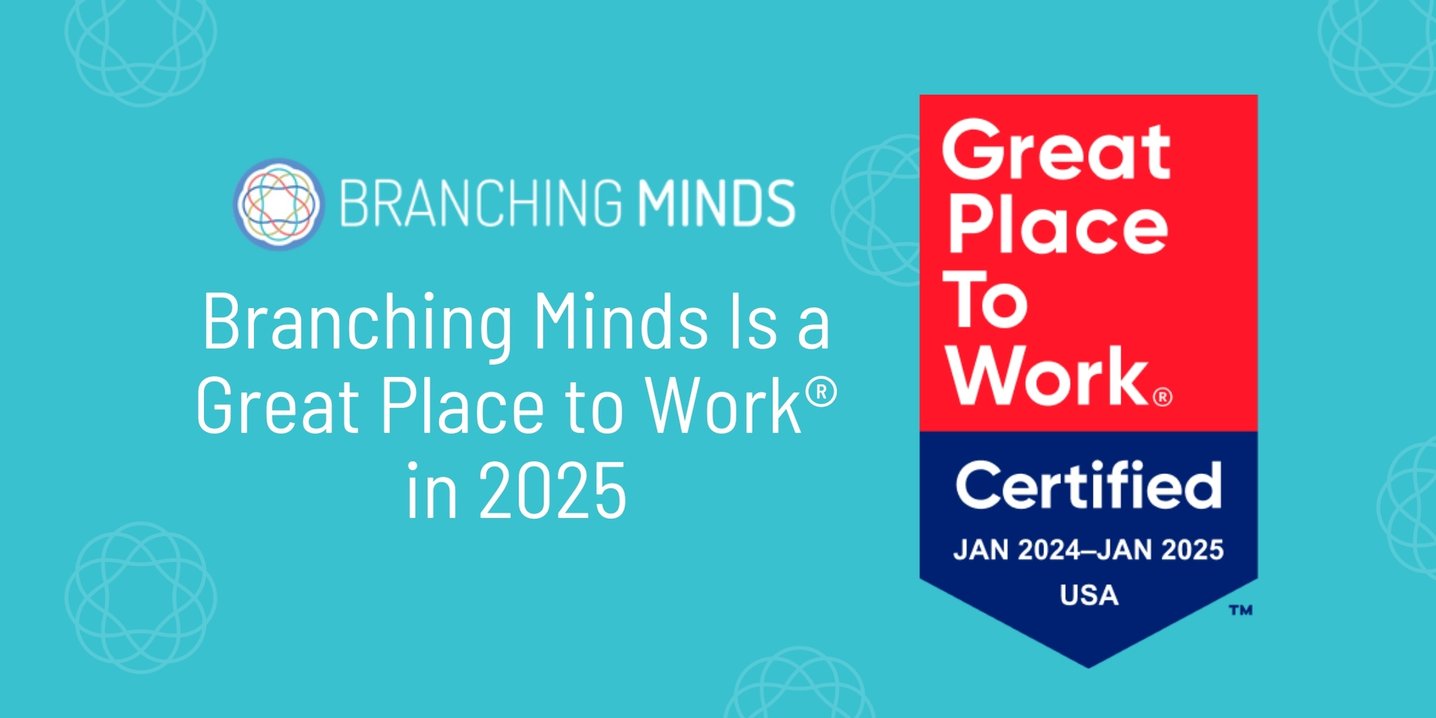 BRANCHING MINDS

Branching Minds Is a Great Place to Work® in 2025

Great Place To Work®

Certified

JAN 2024–JAN 2025

USA

™